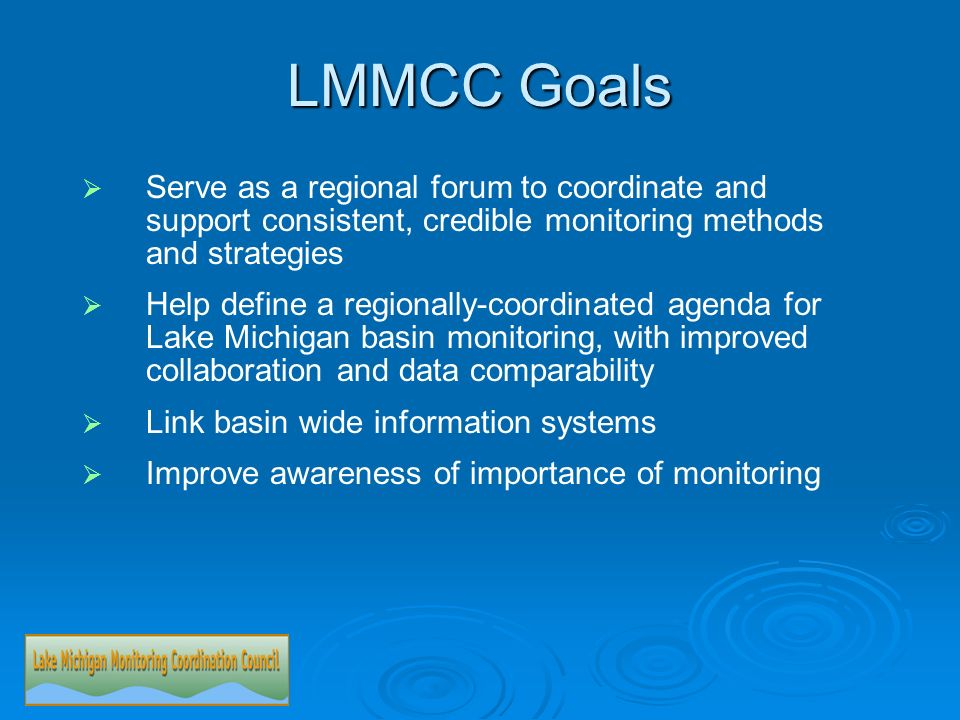 LMMCC Goals

➢ Serve as a regional forum to coordinate and support consistent, credible monitoring methods and strategies

➢ Help define a regionally-coordinated agenda for Lake Michigan basin monitoring, with improved collaboration and data comparability

➢ Link basin wide information systems

➢ Improve awareness of importance of monitoring

Lake Michigan Monitoring Coordination Council